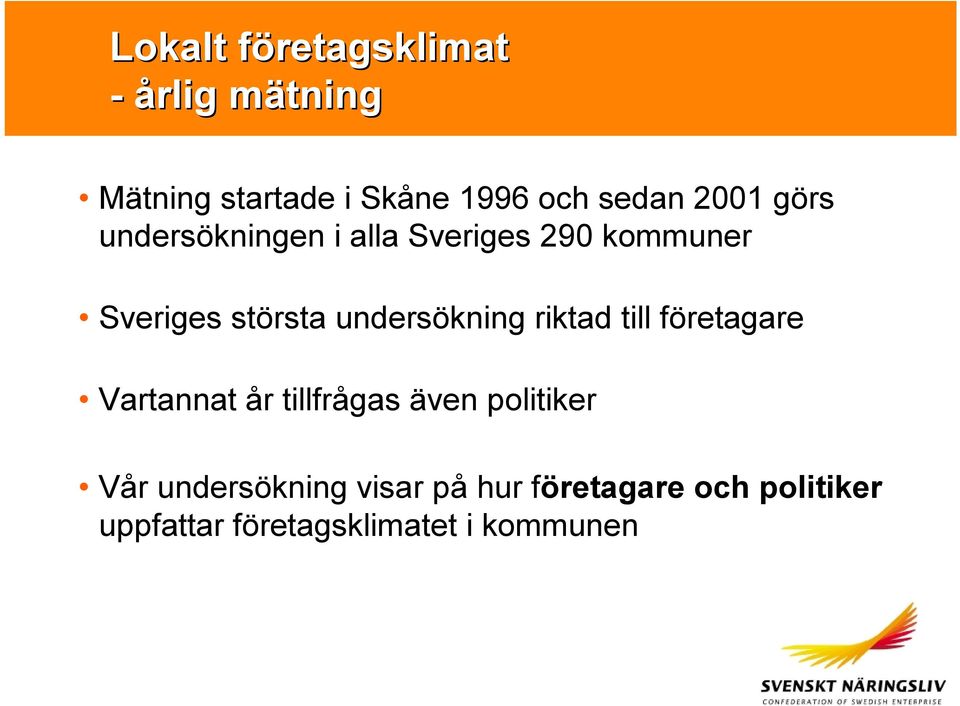 Lokalt företagsklimat
- årlig mätning

• Mätning startade i Skåne 1996 och sedan 2001 görs undersökningen i alla Sveriges 290 kommuner

• Sveriges största undersökning riktad till företagare

• Vartannat år tillfrågas även politiker

• Vår undersökning visar på hur företagare och politiker uppfattar företagsklimatet i kommunen

SVENSKT NÄRINGSLIV
CONFEDERATION OF SWEDISH ENTERPRISE